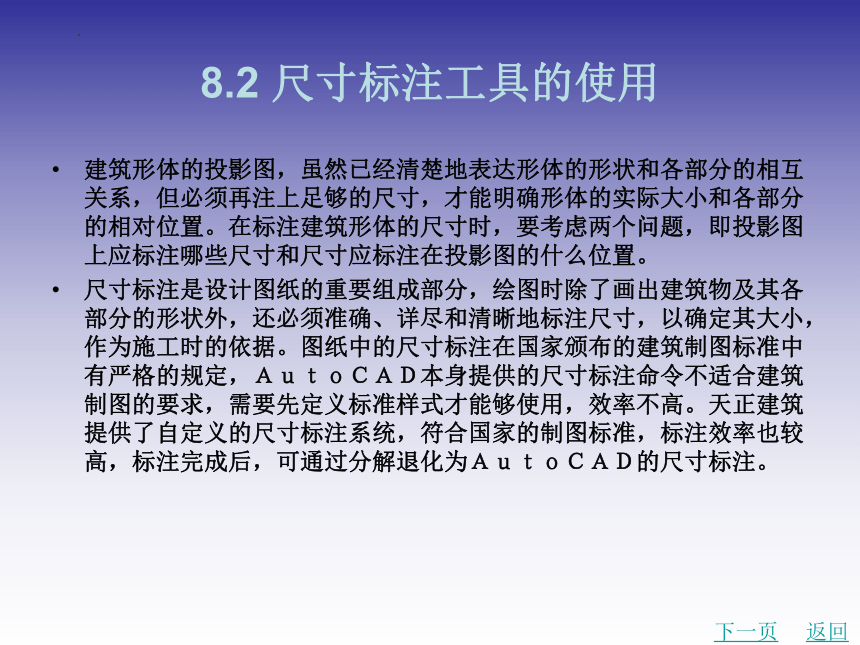 8.2 尺寸标注工具的使用

• 建筑形体的投影图，虽然已经清楚地表达形体的形状和各部分的相互关系，但必须再注上足够的尺寸，才能明确形体的实际大小和各部分的相对位置。在标注建筑形体的尺寸时，要考虑两个问题，即投影图上应标注哪些尺寸和尺寸应标注在投影图的什么位置。

• 尺寸标注是设计图纸的重要组成部分，绘图时除了画出建筑物及其各部分的形状外，还必须准确、详尽和清晰地标注尺寸，以确定其大小，作为施工时的依据。图纸中的尺寸标注在国家颁布的建筑制图标准中有严格的规定，ＡｕｔｏＣＡＤ本身提供的尺寸标注命令不适合建筑制图的要求，需要先定义标准样式才能够使用，效率不高。天正建筑提供了自定义的尺寸标注系统，符合国家的制图标准，标注效率也较高，标注完成后，可通过分解退化为ＡｕｔｏＣＡＤ的尺寸标注。

下一页 返回